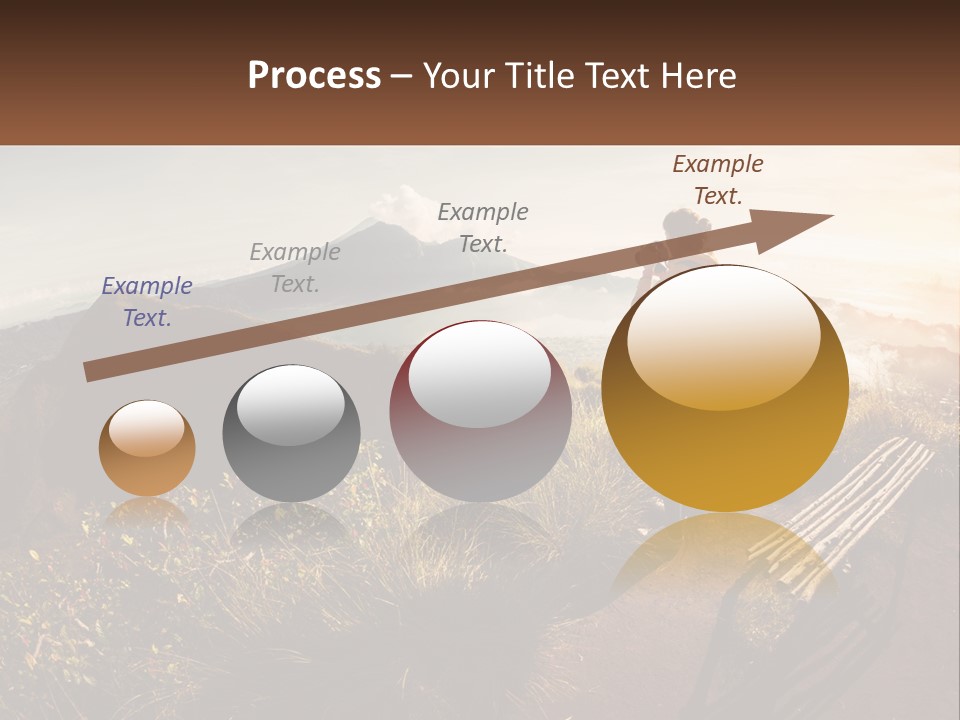 Process – Your Title Text Here

Example Text.

Example Text.

Example Text.

Example Text.